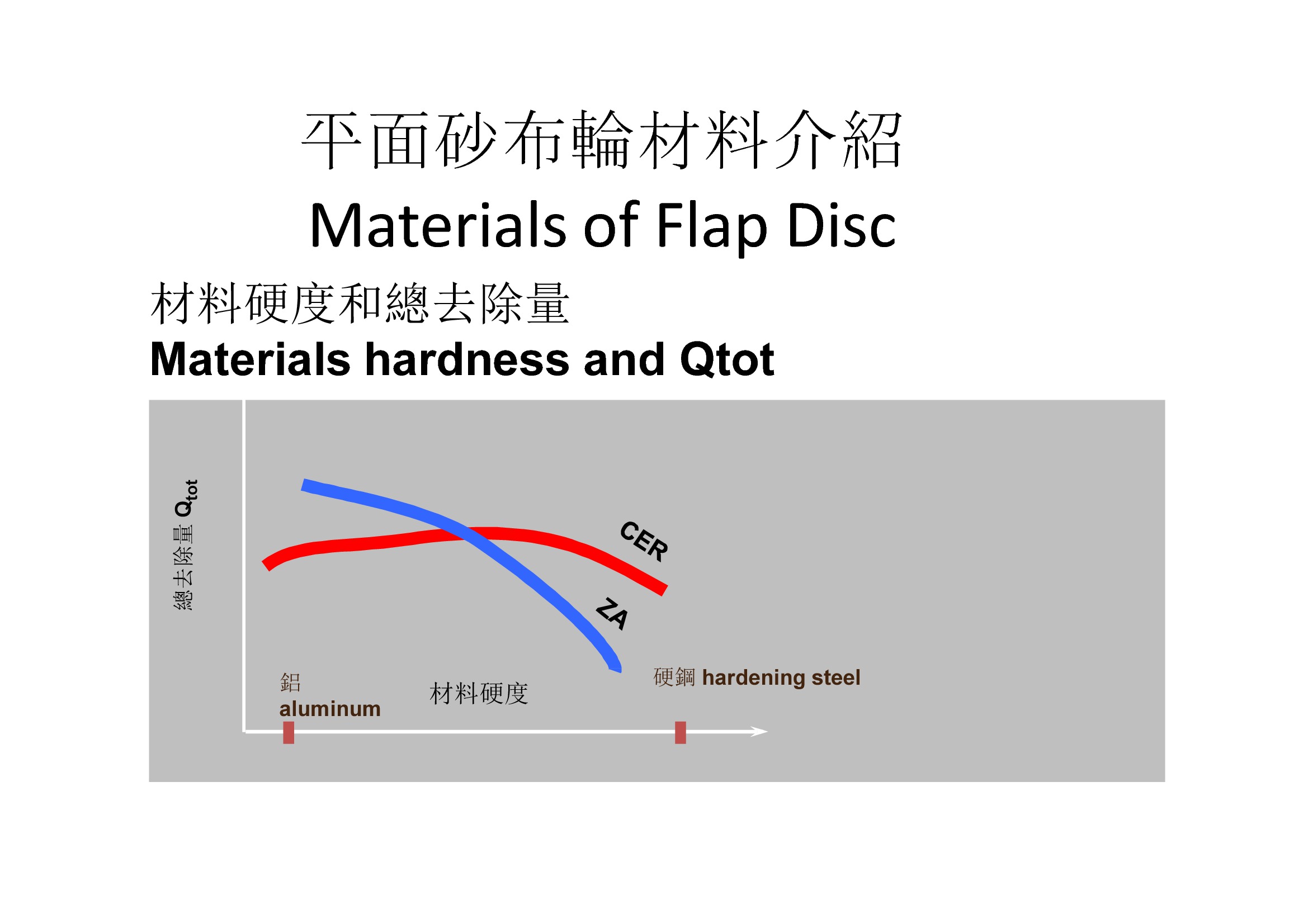 平面砂布輪材料介紹
Materials of Flap Disc

材料硬度和總去除量
Materials hardness and Qtot

總去除量 $Q_{tot}$

CER

ZA

鋁
aluminum

材料硬度

硬鋼 hardening steel